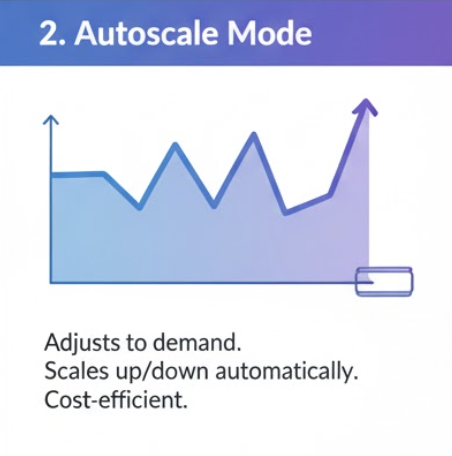 2. Autoscale Mode

Adjusts to demand.
Scales up/down automatically.
Cost-efficient.